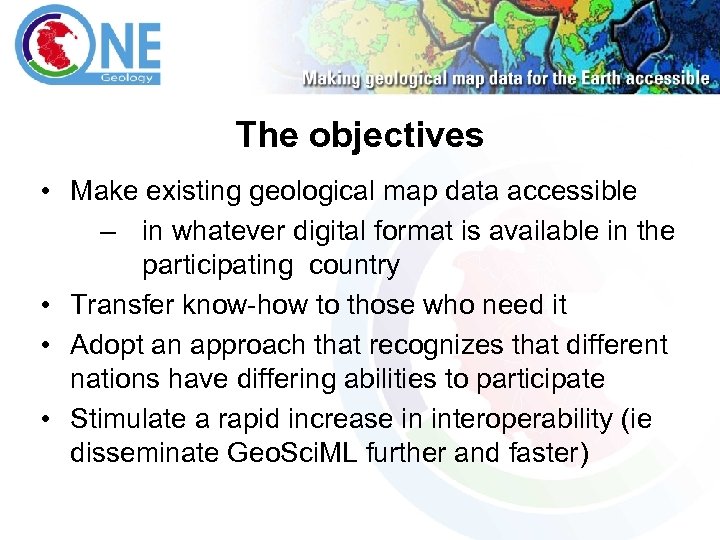 ONE
Geology

Making geological map data for the Earth accessible

The objectives

• Make existing geological map data accessible
– in whatever digital format is available in the participating country
• Transfer know-how to those who need it
• Adopt an approach that recognizes that different nations have differing abilities to participate
• Stimulate a rapid increase in interoperability (ie disseminate GeoSciML further and faster)